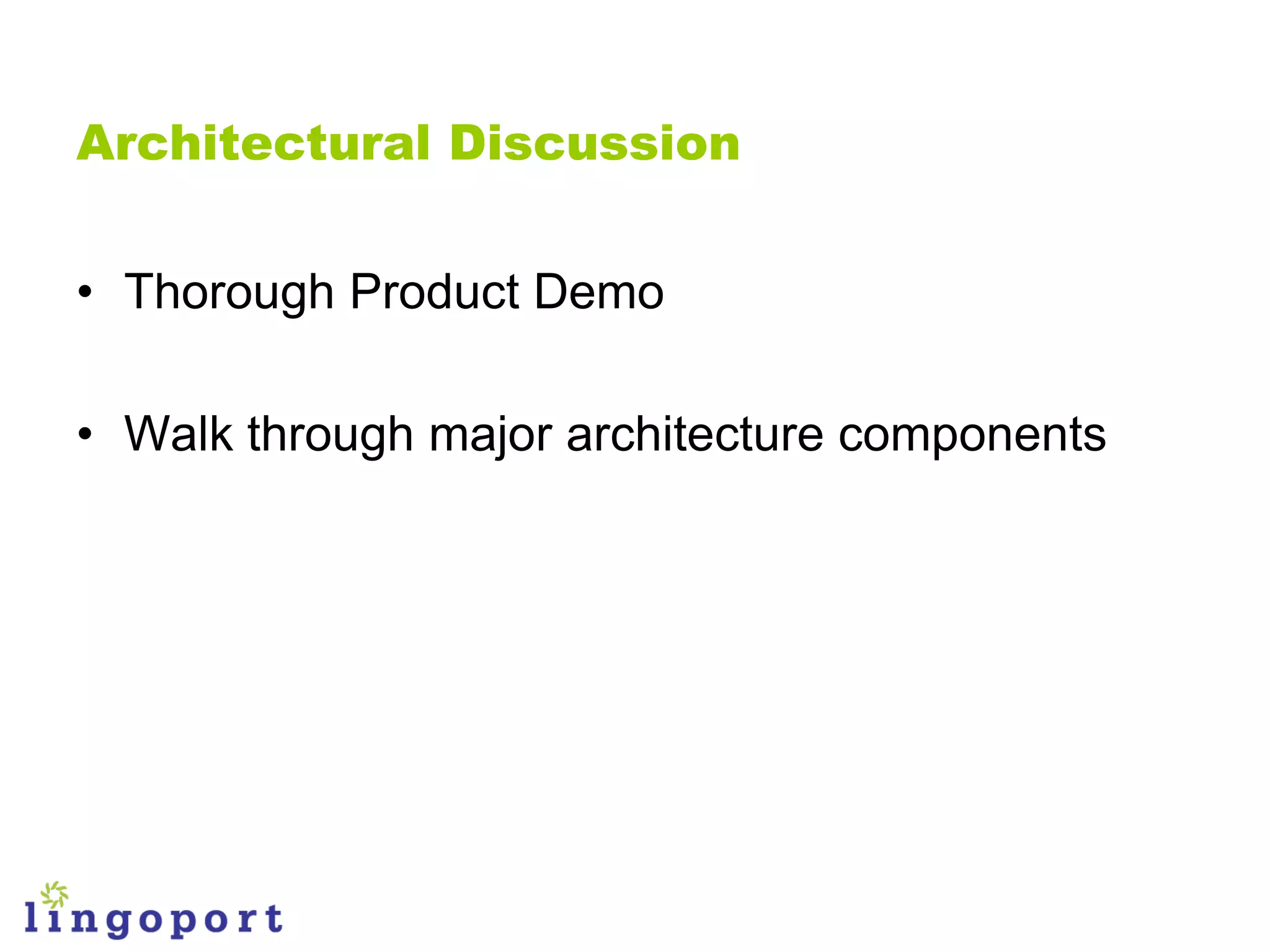 Architectural Discussion

• Thorough Product Demo

• Walk through major architecture components

lingoport